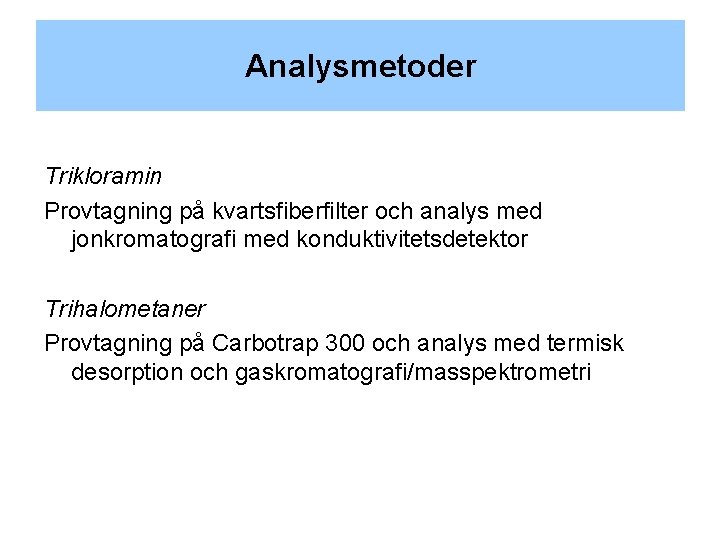 Analysmetoder

Trikloramin

Provtagning på kvartsfiberfilter och analys med jonkromatografi med konduktivitetsdetektor

Trihalometaner

Provtagning på Carbotrap 300 och analys med termisk desorption och gaskromatografi/masspektrometri